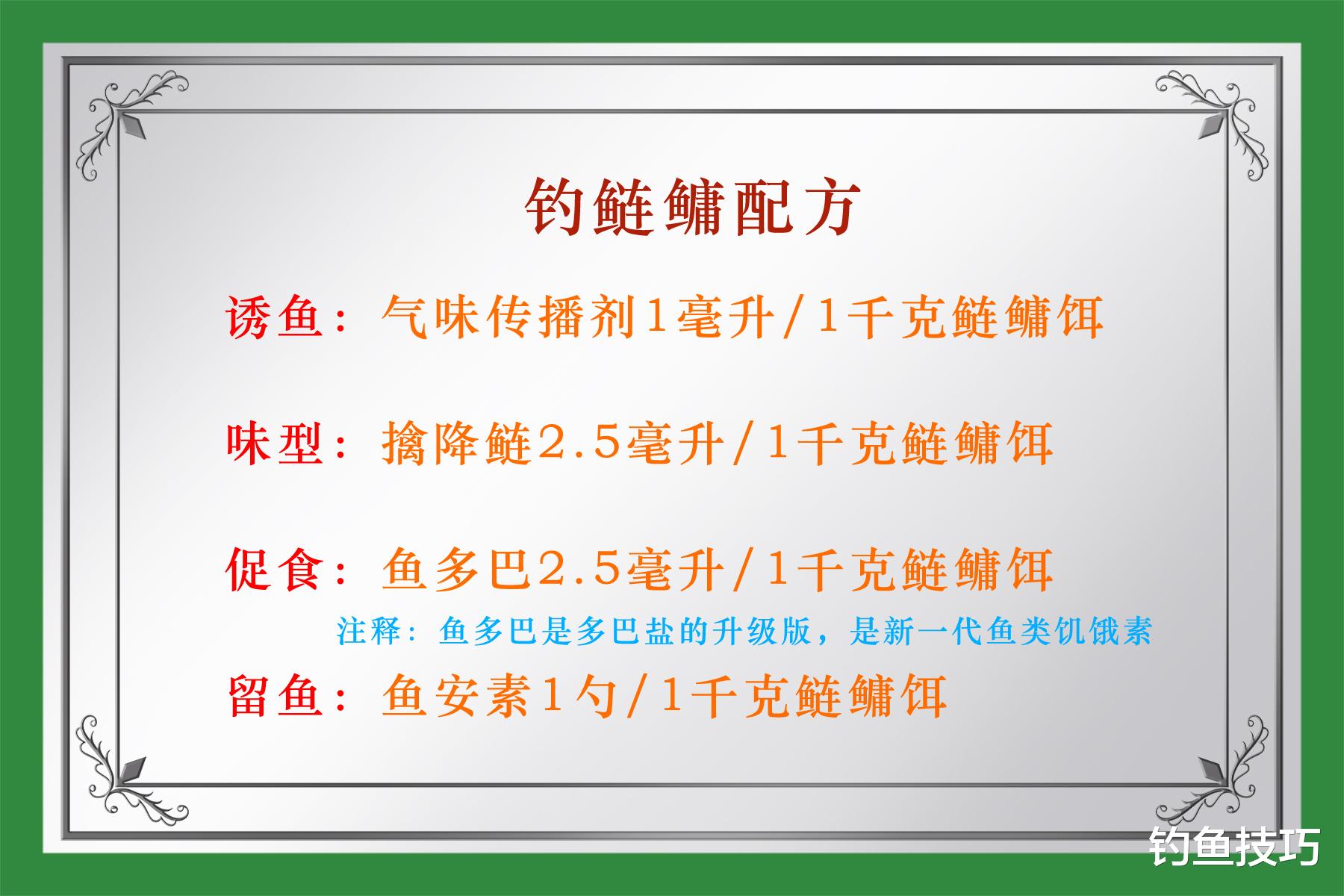 钓鲢鳙配方

诱鱼：气味传播剂1毫升/1千克鲢鳙饵

味型：擒降鲢2.5毫升/1千克鲢鳙饵

促食：鱼多巴2.5毫升/1千克鲢鳙饵

注释：鱼多巴是多巴盐的升级版，是新一代鱼类饥饿素

留鱼：鱼安素1勺/1千克鲢鳙饵

钓鱼技巧